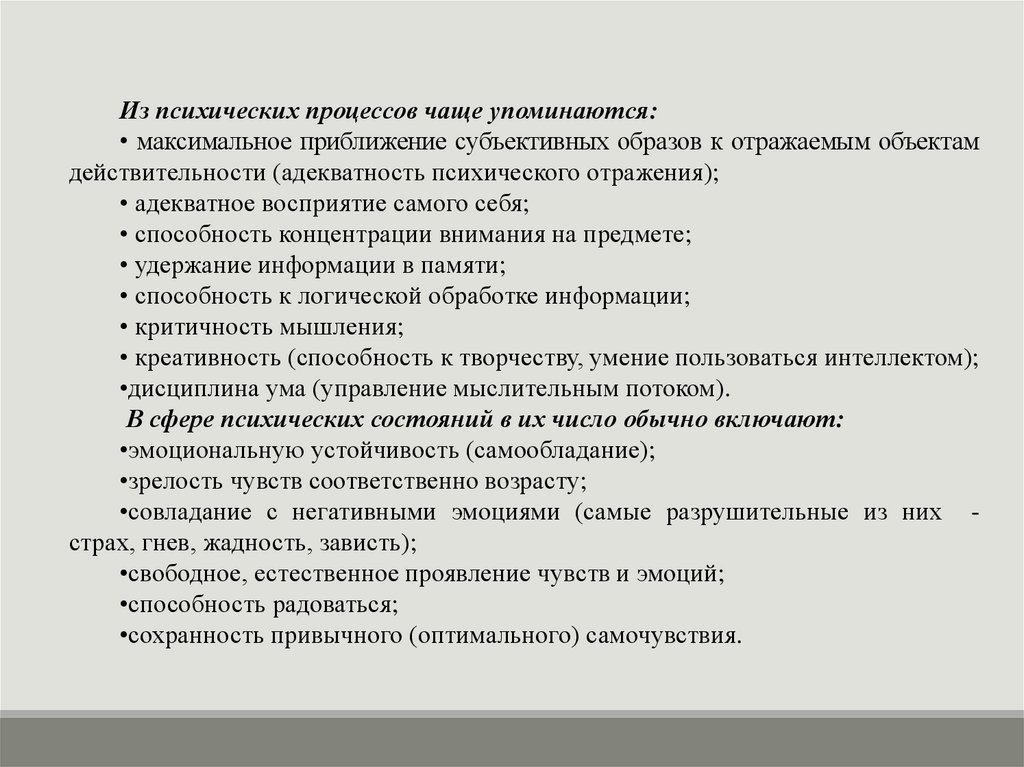 Из психических процессов чаще упоминаются:
• максимальное приближение субъективных образов к отражаемым объектам действительности (адекватность психического отражения);
• адекватное восприятие самого себя;
• способность концентрации внимания на предмете;
• удержание информации в памяти;
• способность к логической обработке информации;
• критичность мышления;
• креативность (способность к творчеству, умение пользоваться интеллектом);
•дисциплина ума (управление мыслительным потоком).
В сфере психических состояний в их число обычно включают:
•эмоциональную устойчивость (самообладание);
•зрелость чувств соответственно возрасту;
•совладание с негативными эмоциями (самые разрушительные из них - страх, гнев, жадность, зависть);
•свободное, естественное проявление чувств и эмоций;
•способность радоваться;
•сохранность привычного (оптимального) самочувствия.